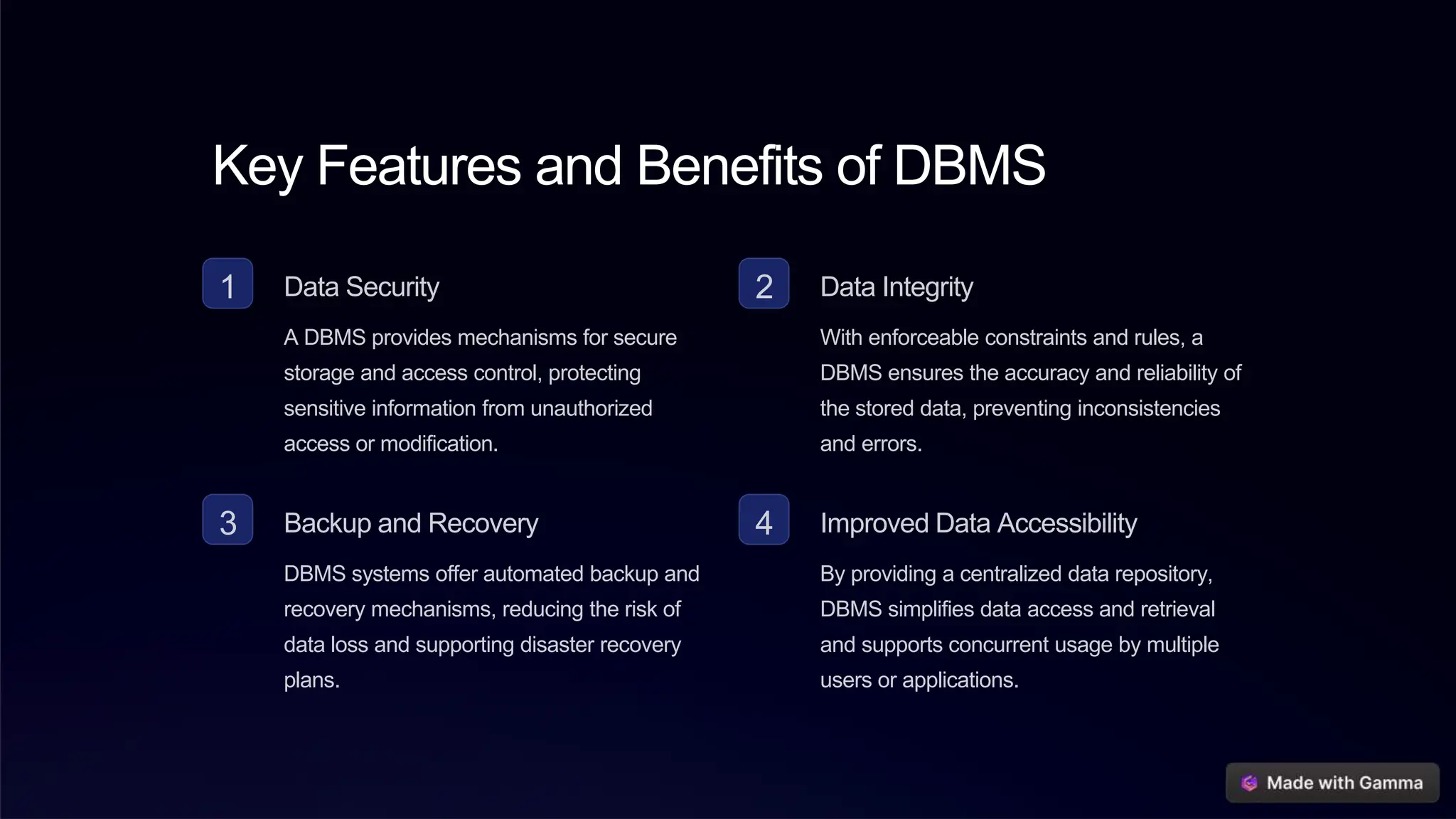 Key Features and Benefits of DBMS

1

Data Security

A DBMS provides mechanisms for secure storage and access control, protecting sensitive information from unauthorized access or modification.

2

Data Integrity

With enforceable constraints and rules, a DBMS ensures the accuracy and reliability of the stored data, preventing inconsistencies and errors.

3

Backup and Recovery

DBMS systems offer automated backup and recovery mechanisms, reducing the risk of data loss and supporting disaster recovery plans.

4

Improved Data Accessibility

By providing a centralized data repository, DBMS simplifies data access and retrieval and supports concurrent usage by multiple users or applications.

Made with Gamma